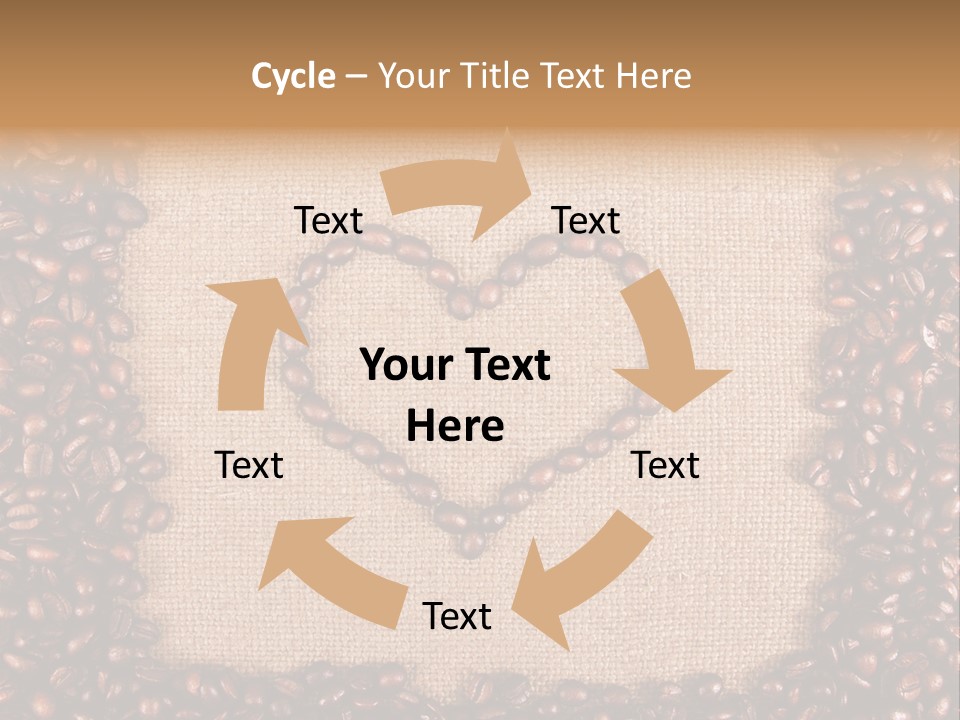 Cycle – Your Title Text Here

Text

Text

Your Text Here

Text

Text

Text